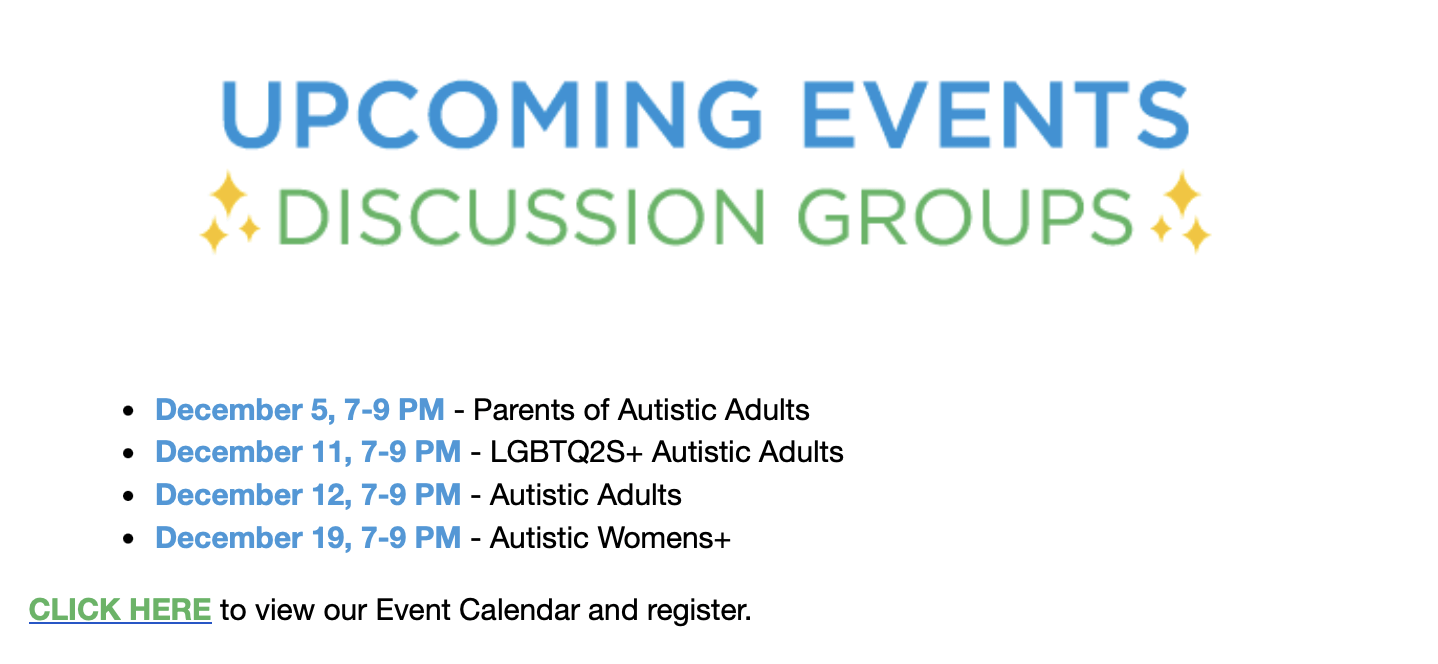 UPCOMING EVENTS
DISCUSSION GROUPS

- December 5, 7-9 PM - Parents of Autistic Adults
- December 11, 7-9 PM - LGBTQ2S+ Autistic Adults
- December 12, 7-9 PM - Autistic Adults
- December 19, 7-9 PM - Autistic Womens+

CLICK HERE to view our Event Calendar and register.